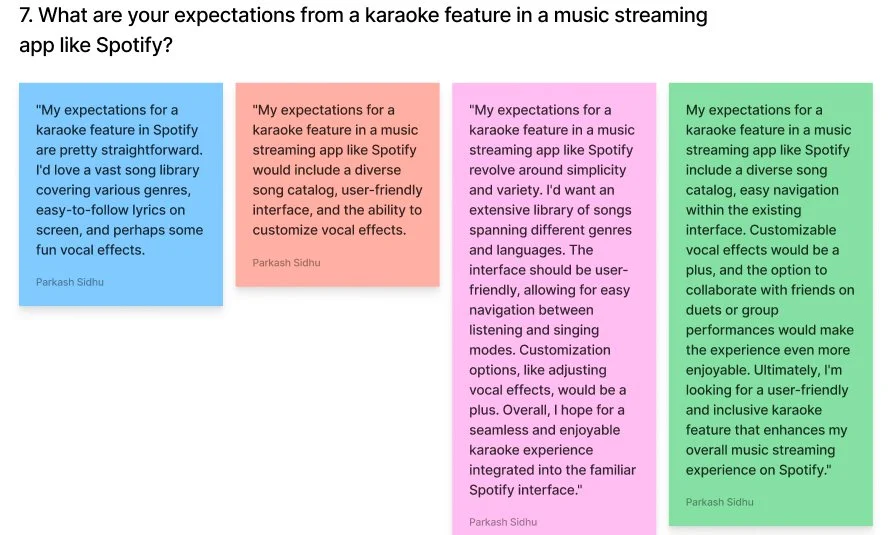 7. What are your expectations from a karaoke feature in a music streaming app like Spotify?

"My expectations for a karaoke feature in Spotify are pretty straightforward. I'd love a vast song library covering various genres, easy-to-follow lyrics on screen, and perhaps some fun vocal effects.

Parkash Sidhu

"My expectations for a karaoke feature in a music streaming app like Spotify would include a diverse song catalog, user-friendly interface, and the ability to customize vocal effects.

Parkash Sidhu

"My expectations for a karaoke feature in a music streaming app like Spotify revolve around simplicity and variety. I'd want an extensive library of songs spanning different genres and languages. The interface should be user-friendly, allowing for easy navigation between listening and singing modes. Customization options, like adjusting vocal effects, would be a plus. Overall, I hope for a seamless and enjoyable karaoke experience integrated into the familiar Spotify interface."

Parkash Sidhu

My expectations for a karaoke feature in a music streaming app like Spotify include a diverse song catalog, easy navigation within the existing interface. Customizable vocal effects would be a plus, and the option to collaborate with friends on duets or group performances would make the experience even more enjoyable. Ultimately, I'm looking for a user-friendly and inclusive karaoke feature that enhances my overall music streaming experience on Spotify."

Parkash Sidhu